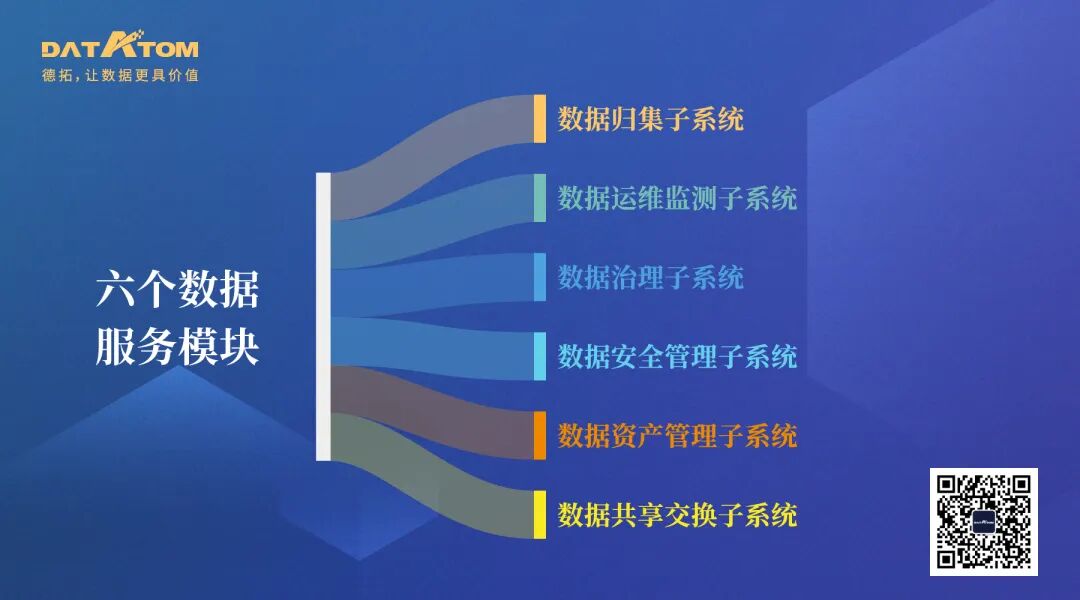 DATATOM
德拓，让数据更具价值

六个数据服务模块

数据归集子系统
数据运维监测子系统
数据治理子系统
数据安全管理子系统
数据资产管理子系统
数据共享交换子系统